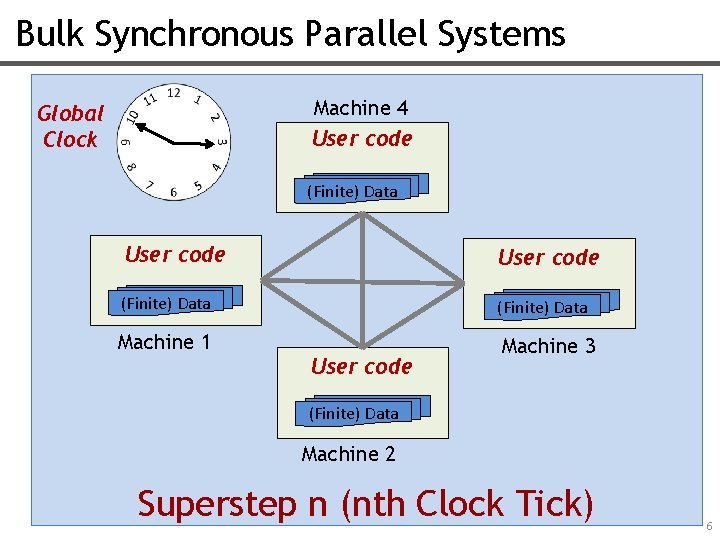 Bulk Synchronous Parallel Systems

Global Clock

12 1 2 3 4 5 6 7 8 9 10 11

Machine 4

User code

(Finite) Data

User code

(Finite) Data

Machine 1

User code

(Finite) Data

Machine 3

User code

(Finite) Data

Machine 2

Superstep n (nth Clock Tick)

6